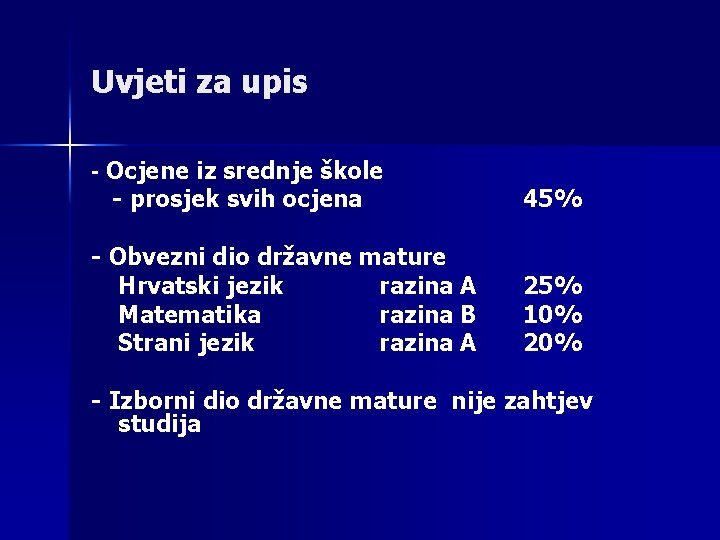 Uvjeti za upis

- Ocjene iz srednje škole
- prosjek svih ocjena 45%

- Obvezni dio državne mature
Hrvatski jezik razina A 25%
Matematika razina B 10%
Strani jezik razina A 20%

- Izborni dio državne mature nije zahtjev studija